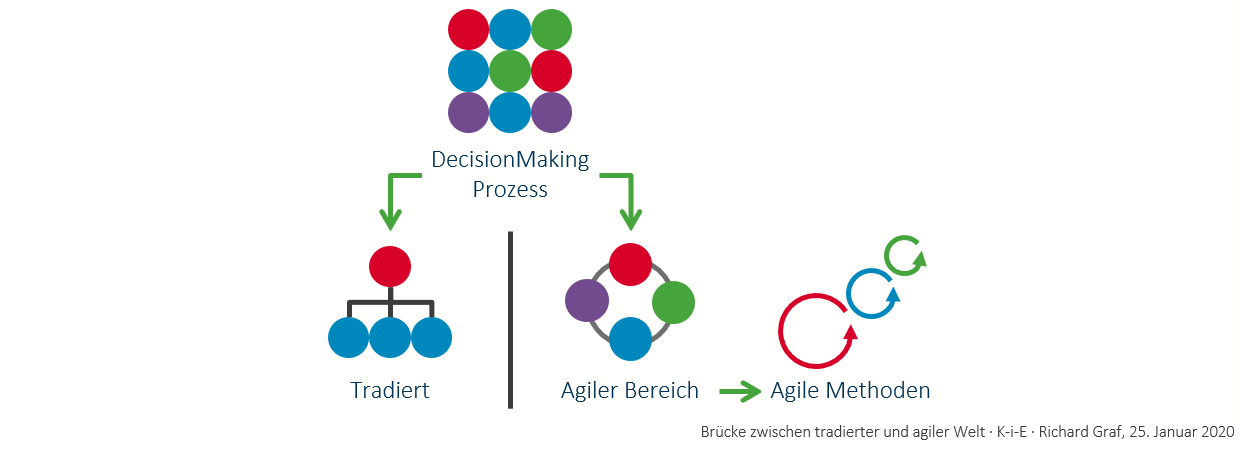 DecisionMaking Prozess

Tradiert

Agiler Bereich

Agile Methoden

Brücke zwischen tradierter und agiler Welt · K-i-E · Richard Graf, 25. Januar 2020